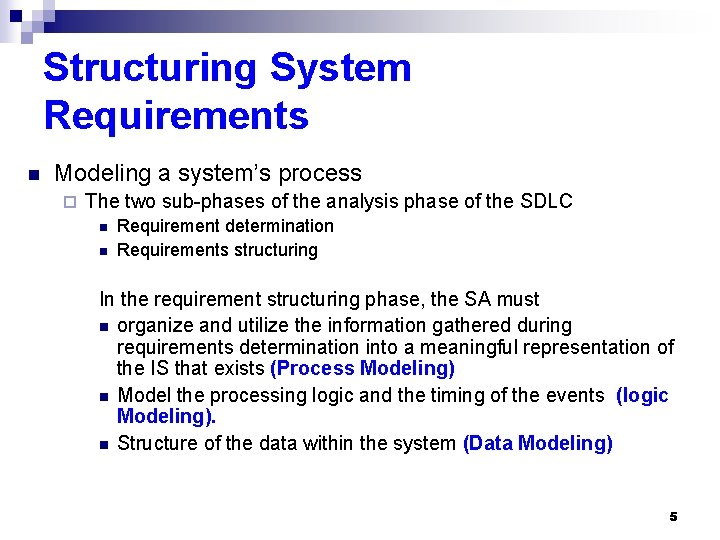 Structuring System Requirements

Modeling a system's process

The two sub-phases of the analysis phase of the SDLC

Requirement determination

Requirements structuring

In the requirement structuring phase, the SA must

organize and utilize the information gathered during requirements determination into a meaningful representation of the IS that exists (Process Modeling)

Model the processing logic and the timing of the events (logic Modeling).

Structure of the data within the system (Data Modeling)

5